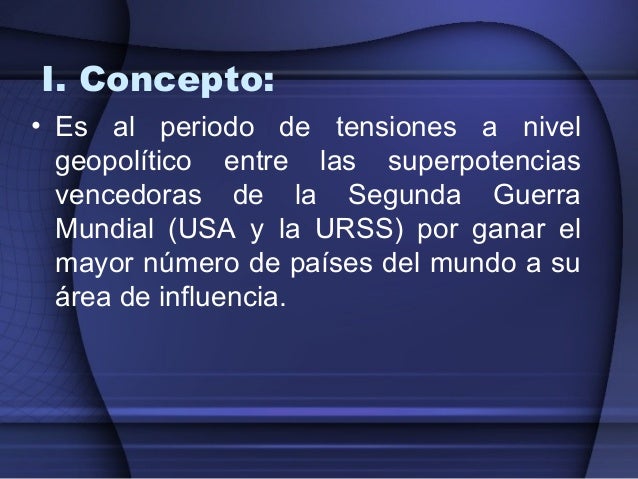 I. Concepto:

• Es al periodo de tensiones a nivel geopolítico entre las superpotencias vencedoras de la Segunda Guerra Mundial (USA y la URSS) por ganar el mayor número de países del mundo a su área de influencia.